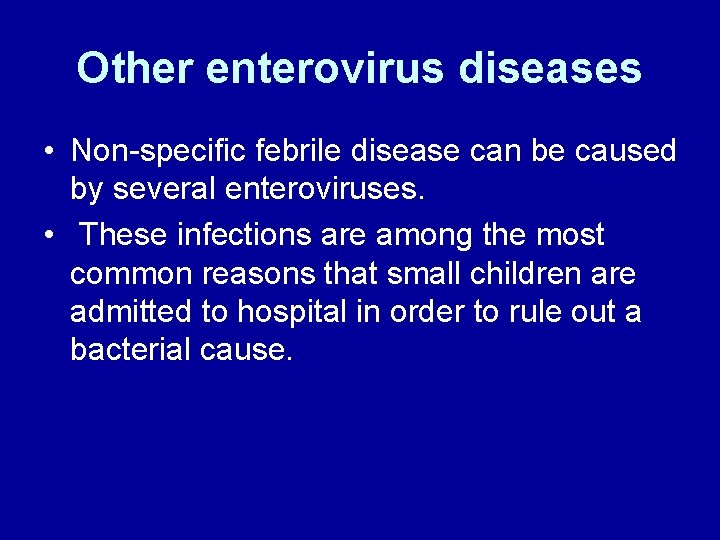 Other enterovirus diseases

• Non-specific febrile disease can be caused by several enteroviruses.

• These infections are among the most common reasons that small children are admitted to hospital in order to rule out a bacterial cause.